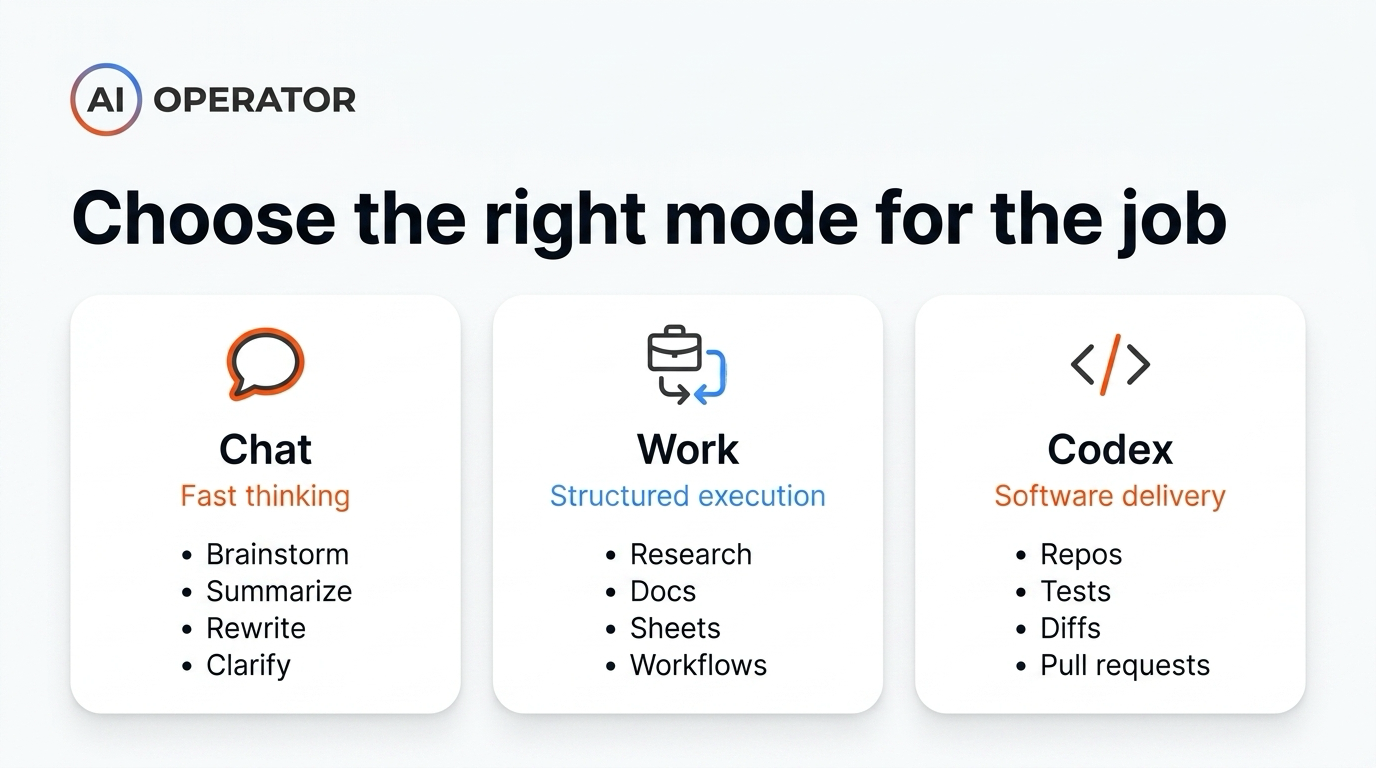 AI OPERATOR

Choose the right mode for the job

Chat
Fast thinking
• Brainstorm
• Summarize
• Rewrite
• Clarify

Work
Structured execution
• Research
• Docs
• Sheets
• Workflows

Codex
Software delivery
• Repos
• Tests
• Diffs
• Pull requests